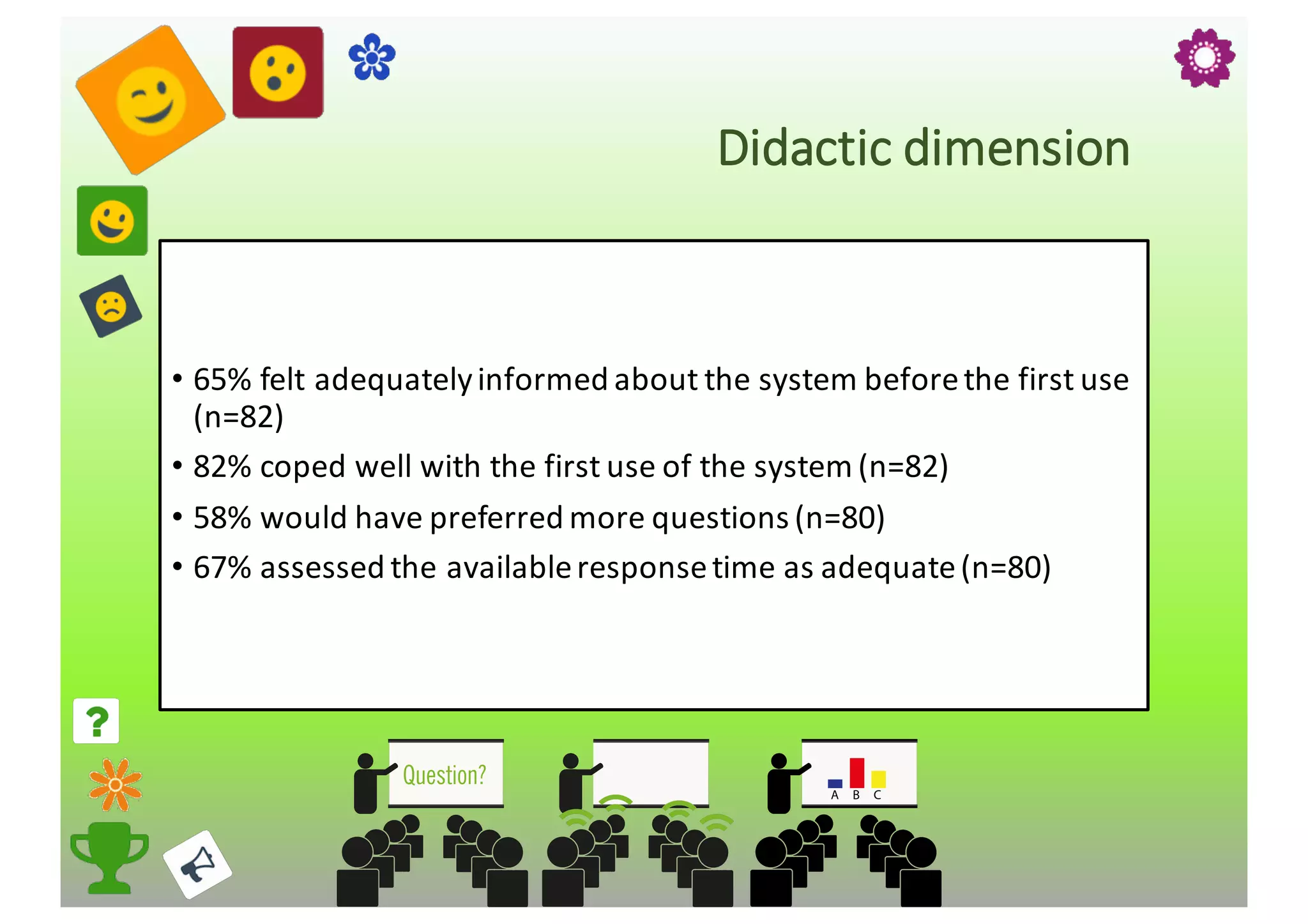 Didactic dimension

• 65% felt adequately informed about the system before the first use (n=82)
• 82% coped well with the first use of the system (n=82)
• 58% would have preferred more questions (n=80)
• 67% assessed the available response time as adequate (n=80)

?

Question?

A B C